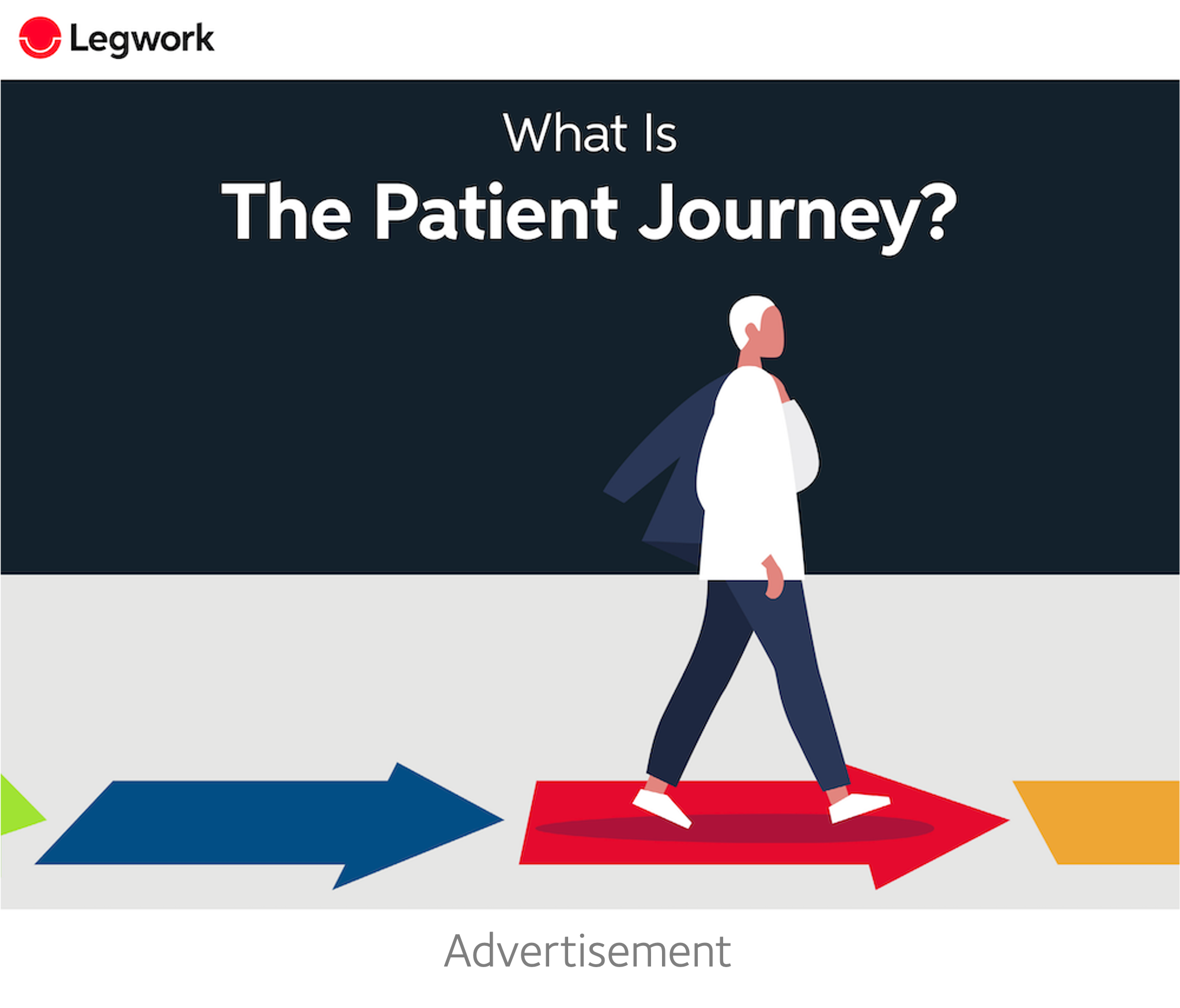 Legwork

What Is
The Patient Journey?

Advertisement